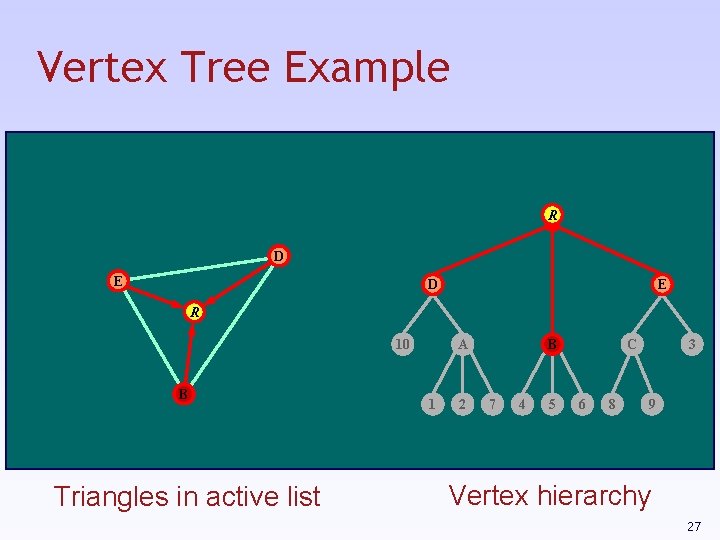 Vertex Tree Example

D
E
R
B

R
D
E
10
A
B
C
3
1
2
7
4
5
6
8
9

Triangles in active list

Vertex hierarchy

27